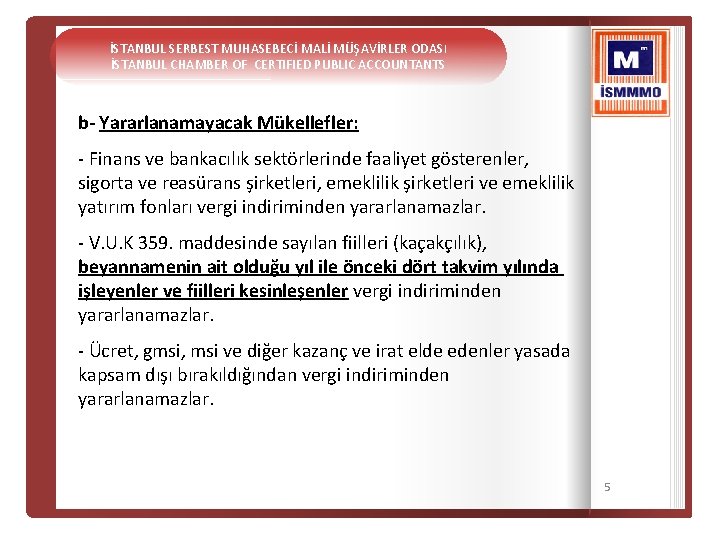 İSTANBUL SERBEST MUHASEBECİ MALİ MÜŞAVİRLER ODASI
İSTANBUL CHAMBER OF CERTIFIED PUBLIC ACCOUNTANTS

M
İSMMMO

b- Yararlanamayacak Mükellefler:

- Finans ve bankacılık sektörlerinde faaliyet gösterenler, sigorta ve reasürans şirketleri, emeklilik şirketleri ve emeklilik yatırım fonları vergi indiriminden yararlanamazlar.

- V.U.K 359. maddesinde sayılan fiilleri (kaçakçılık), beyannamenin ait olduğu yıl ile önceki dört takvim yılında işleyenler ve fiilleri kesinleşenler vergi indiriminden yararlanamazlar.

- Ücret, gmsi, msi ve diğer kazanç ve irat elde edenler yasada kapsam dışı bırakıldığından vergi indiriminden yararlanamazlar.

5